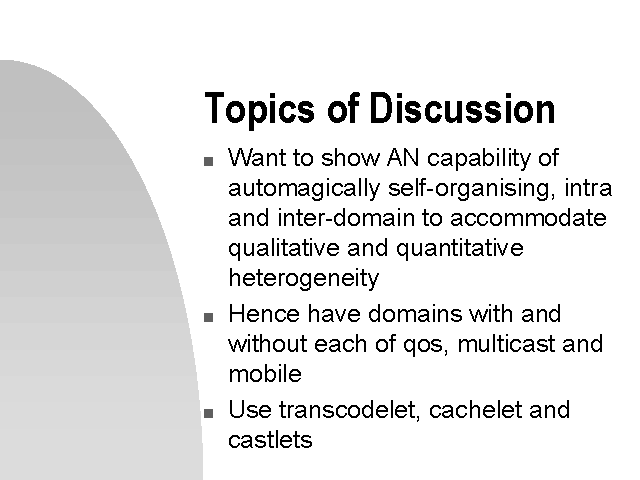 Topics of Discussion

■ Want to show AN capability of automagically self-organising, intra and inter-domain to accommodate qualitative and quantitative heterogeneity

■ Hence have domains with and without each of qos, multicast and mobile

■ Use transcodelet, cachelet and castlets